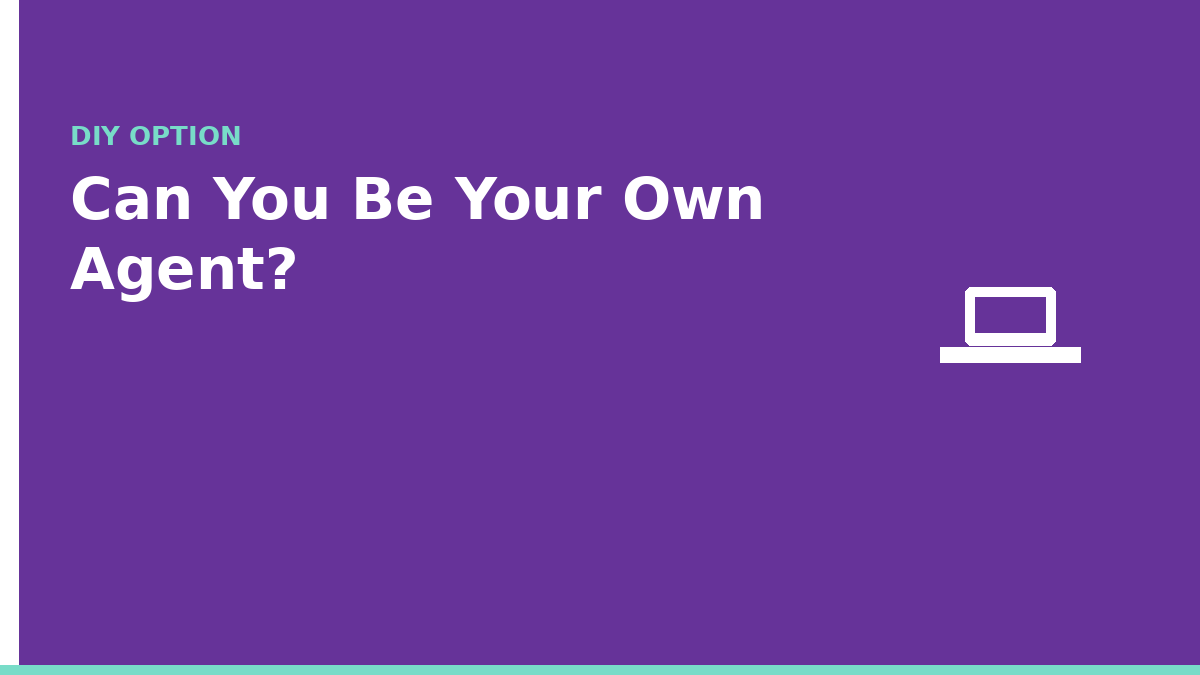 DIY OPTION

Can You Be Your Own Agent?